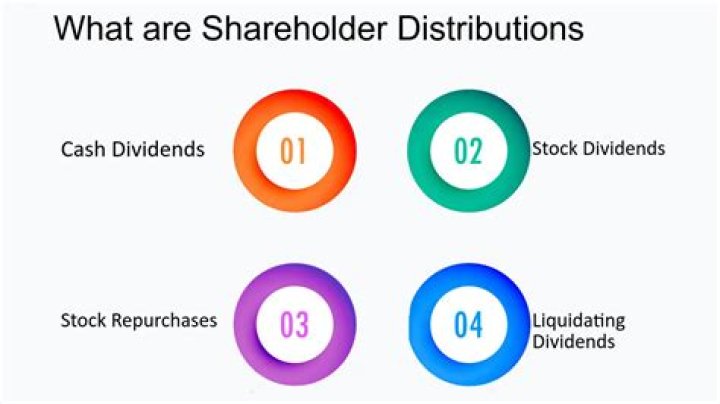 What are Shareholder Distributions

Cash Dividends

01

02

Stock Dividends

Stock Repurchases

03

04

Liquidating Dividends